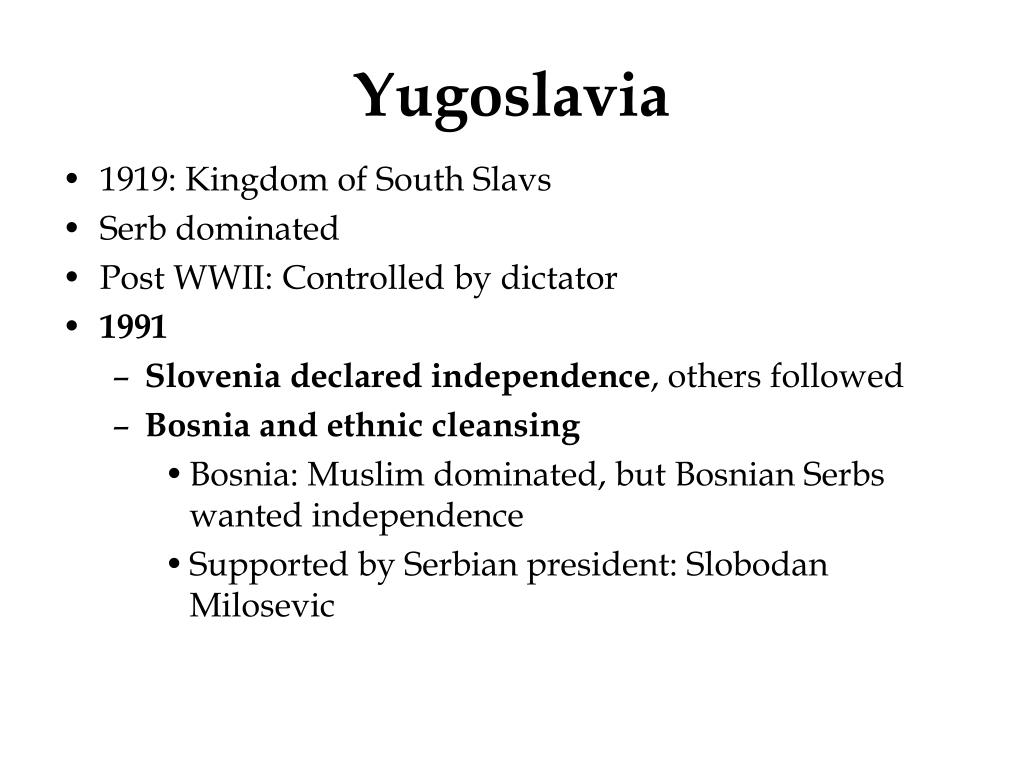 Yugoslavia

• 1919: Kingdom of South Slavs
• Serb dominated
• Post WWII: Controlled by dictator
• 1991
  – Slovenia declared independence, others followed
  – Bosnia and ethnic cleansing
    • Bosnia: Muslim dominated, but Bosnian Serbs wanted independence
    • Supported by Serbian president: Slobodan Milosevic